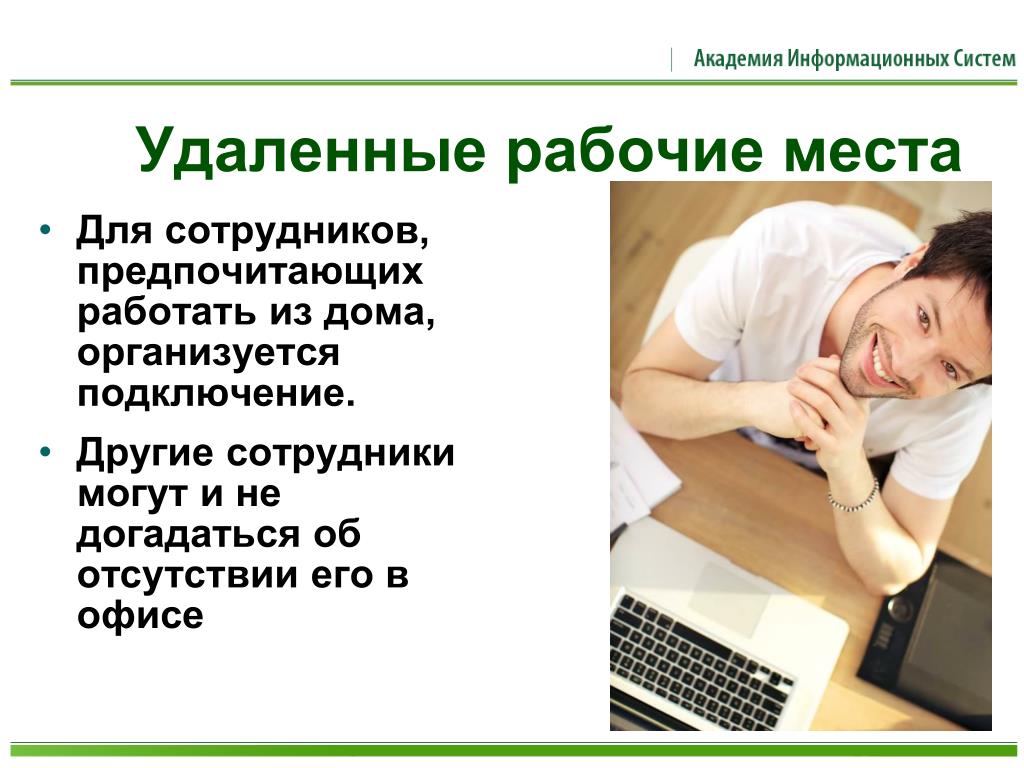 Академия Информационных Систем

Удаленные рабочие места

• Для сотрудников, предпочитающих работать из дома, организуется подключение.

• Другие сотрудники могут и не догадаться об отсутствии его в офисе